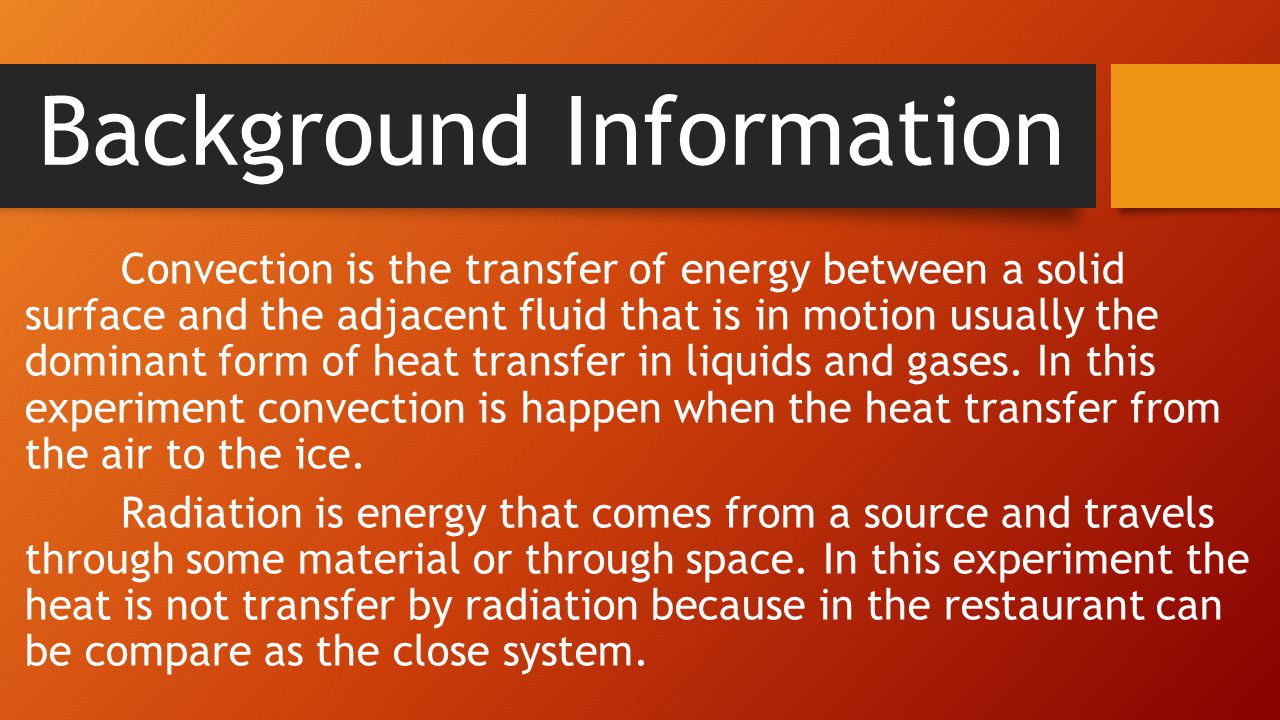 Background Information

Convection is the transfer of energy between a solid surface and the adjacent fluid that is in motion usually the dominant form of heat transfer in liquids and gases. In this experiment convection is happen when the heat transfer from the air to the ice.

Radiation is energy that comes from a source and travels through some material or through space. In this experiment the heat is not transfer by radiation because in the restaurant can be compare as the close system.